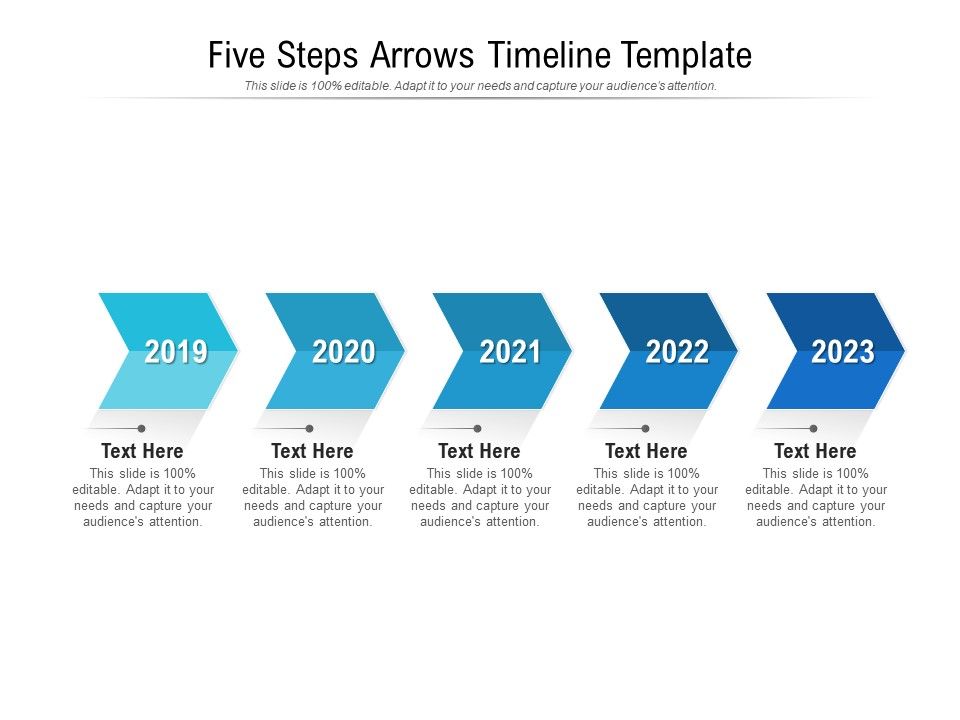 Five Steps Arrows Timeline Template
This slide is 100% editable. Adapt it to your needs and capture your audience's attention.

2019

Text Here
This slide is 100% editable. Adapt it to your needs and capture your audience's attention.

2020

Text Here
This slide is 100% editable. Adapt it to your needs and capture your audience's attention.

2021

Text Here
This slide is 100% editable. Adapt it to your needs and capture your audience's attention.

2022

Text Here
This slide is 100% editable. Adapt it to your needs and capture your audience's attention.

2023

Text Here
This slide is 100% editable. Adapt it to your needs and capture your audience's attention.